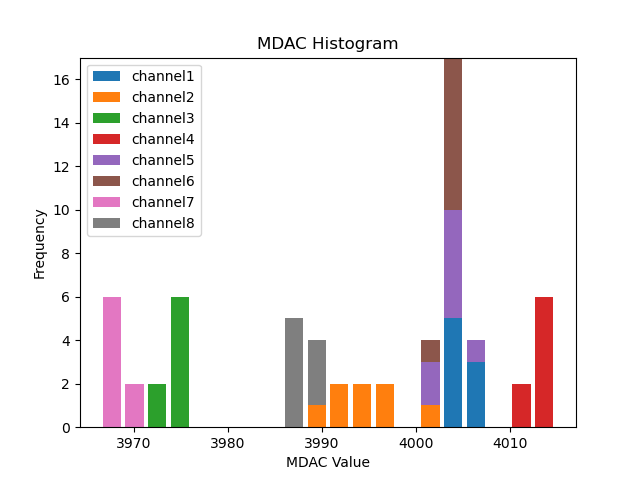 MDAC Histogram

channel1
channel2
channel3
channel4
channel5
channel6
channel7
channel8

Frequency

16
14
12
10
8
6
4
2
0

3970
3980
3990
4000
4010

MDAC Value